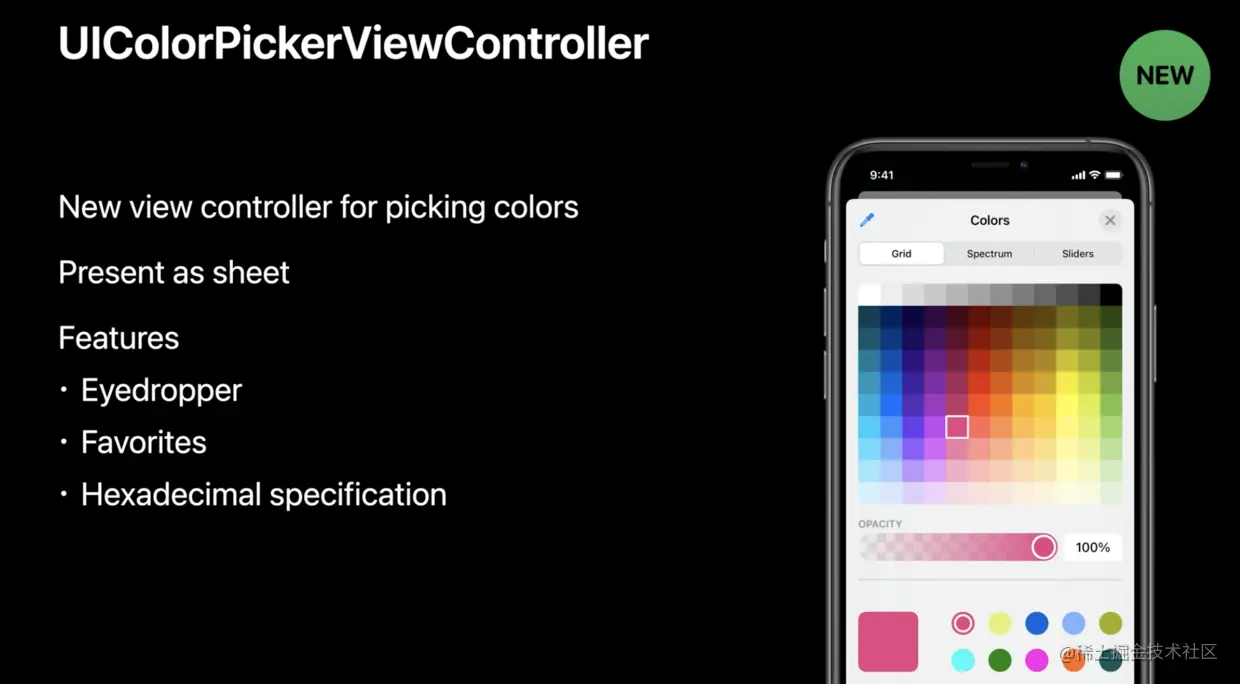 UIColorPickerViewController

NEW

New view controller for picking colors

Present as sheet

Features

• Eyedropper

• Favorites

• Hexadecimal specification

9:41

Colors

Grid

Spectrum

Sliders

OPACITY

100%

@稀土掘金技术社区